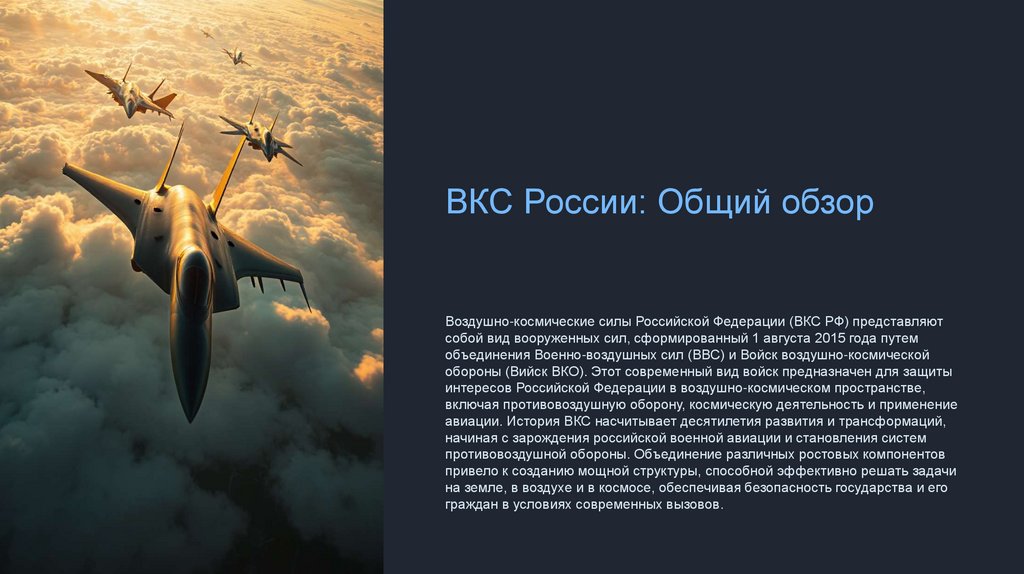 ВКС России: Общий обзор

Воздушно-космические силы Российской Федерации (ВКС РФ) представляют собой вид вооруженных сил, сформированный 1 августа 2015 года путем объединения Военно-воздушных сил (ВВС) и Войск воздушно-космической обороны (Вийск ВКО). Этот современный вид войск предназначен для защиты интересов Российской Федерации в воздушно-космическом пространстве, включая противовоздушную оборону, космическую деятельность и применение авиации. История ВКС насчитывает десятилетия развития и трансформаций, начиная с зарождения российской военной авиации и становления систем противовоздушной обороны. Объединение различных ростовых компонентов привело к созданию мощной структуры, способной эффективно решать задачи на земле, в воздухе и в космосе, обеспечивая безопасность государства и его граждан в условиях современных вызовов.